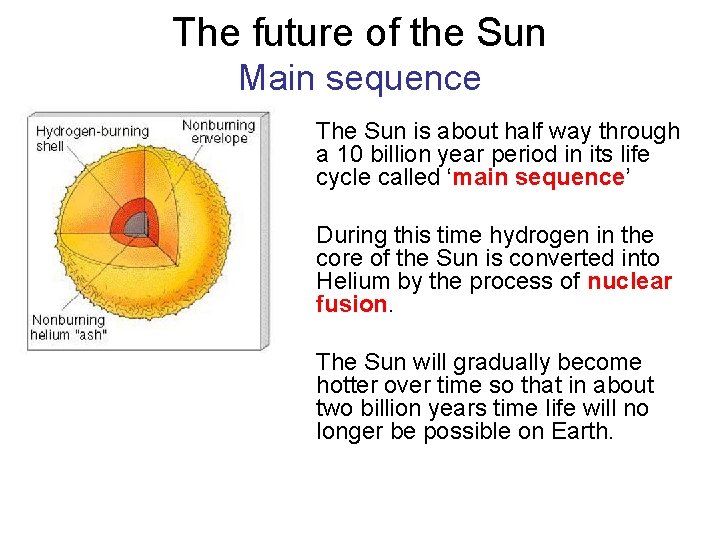 The future of the Sun
Main sequence

Hydrogen-burning shell

Nonburning envelope

Nonburning helium "ash"

The Sun is about half way through a 10 billion year period in its life cycle called ‘main sequence’

During this time hydrogen in the core of the Sun is converted into Helium by the process of nuclear fusion.

The Sun will gradually become hotter over time so that in about two billion years time life will no longer be possible on Earth.